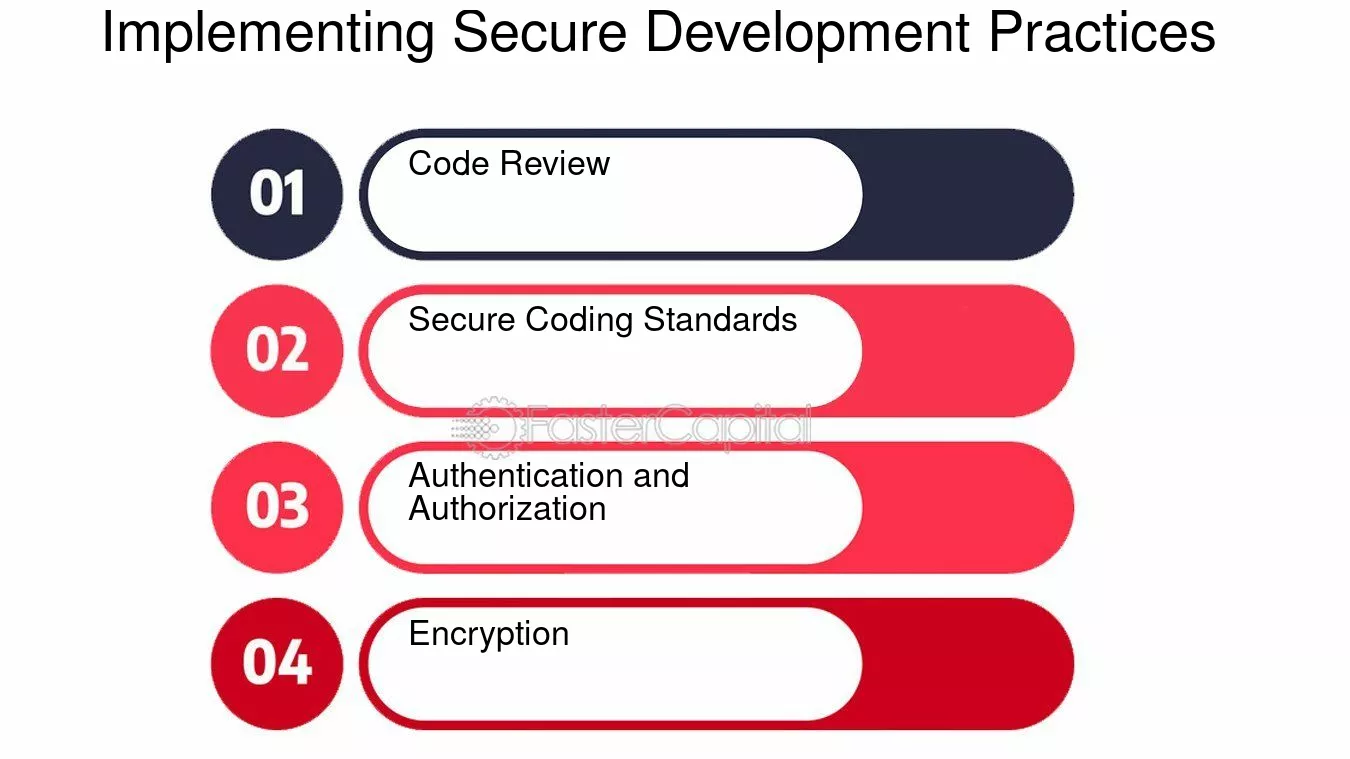 Implementing Secure Development Practices

01

Code Review

02

Secure Coding Standards

FasterCapital

03

Authentication and Authorization

04

Encryption